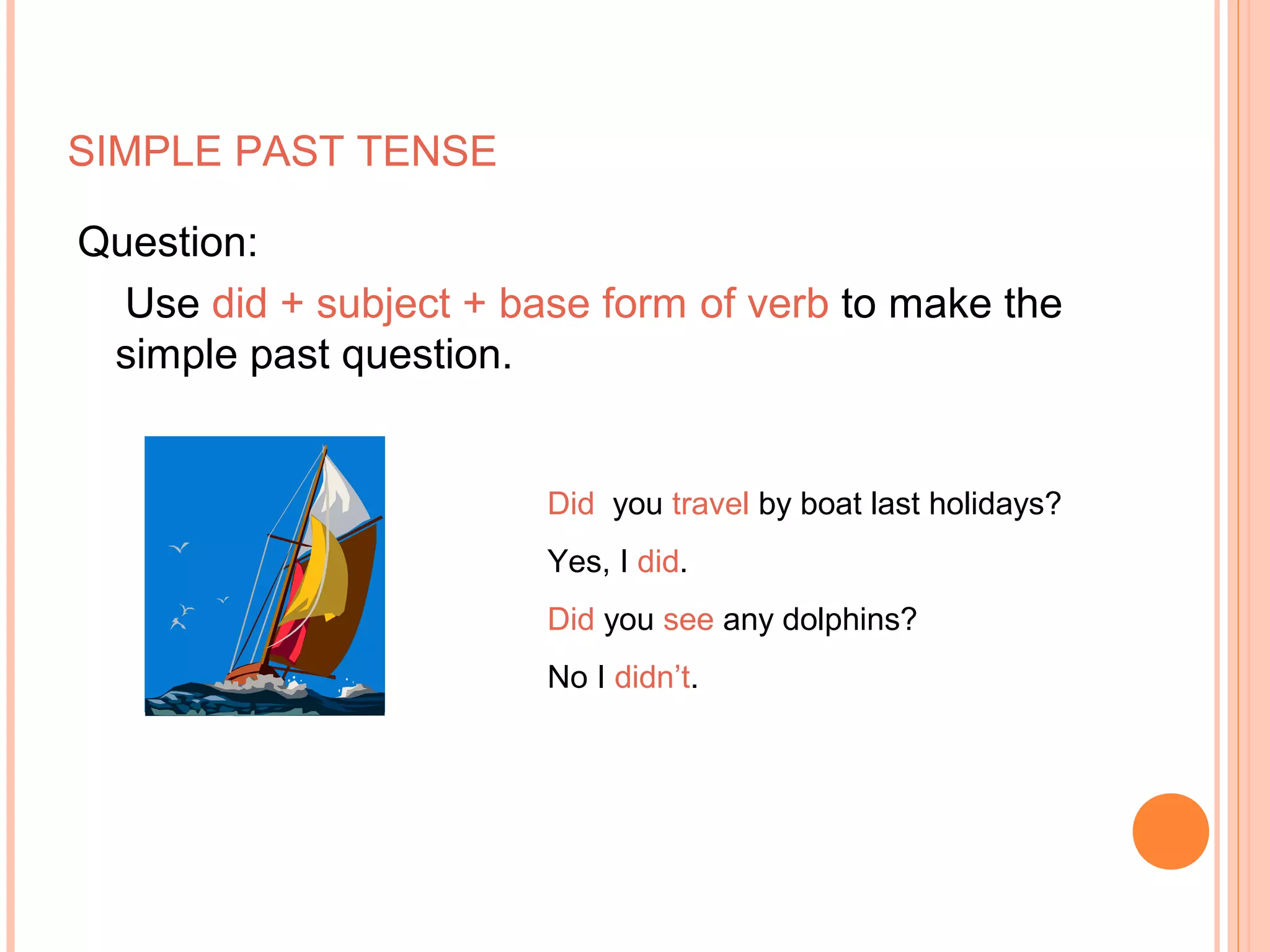 SIMPLE PAST TENSE

Question:

Use did + subject + base form of verb to make the simple past question.

Did you travel by boat last holidays?

Yes, I did.

Did you see any dolphins?

No I didn’t.